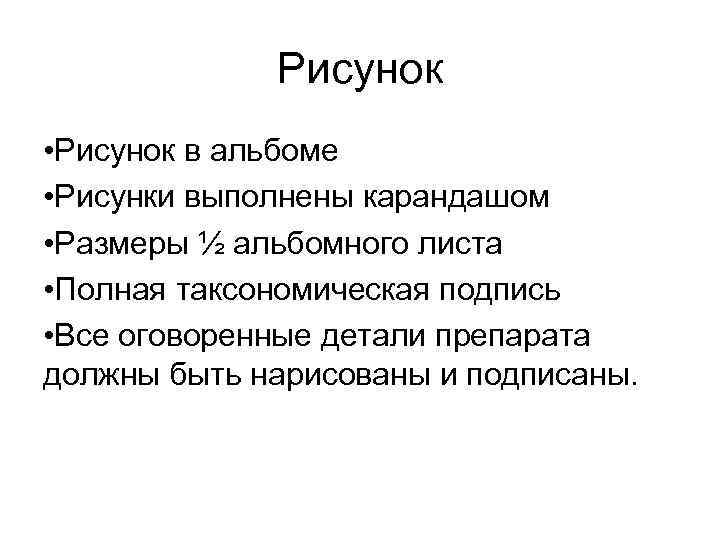 Рисунок

•Рисунок в альбоме

•Рисунки выполнены карандашом

•Размеры ½ альбомного листа

•Полная таксономическая подпись

•Все оговоренные детали препарата должны быть нарисованы и подписаны.